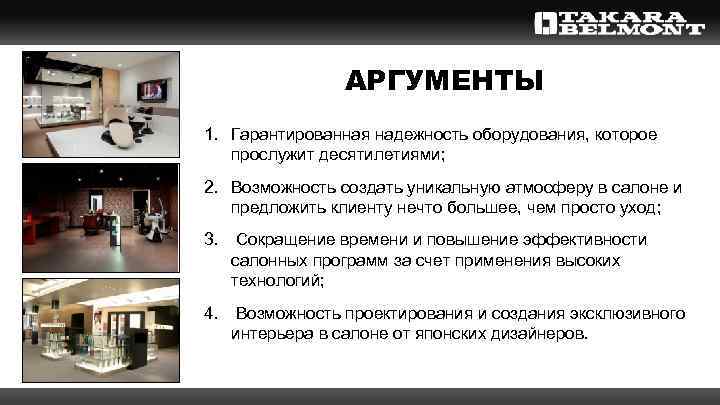 TAKARA BELMONT

АРГУМЕНТЫ

1. Гарантированная надежность оборудования, которое прослужит десятилетиями;

2. Возможность создать уникальную атмосферу в салоне и предложить клиенту нечто большее, чем просто уход;

3. Сокращение времени и повышение эффективности салонных программ за счет применения высоких технологий;

4. Возможность проектирования и создания эксклюзивного интерьера в салоне от японских дизайнеров.